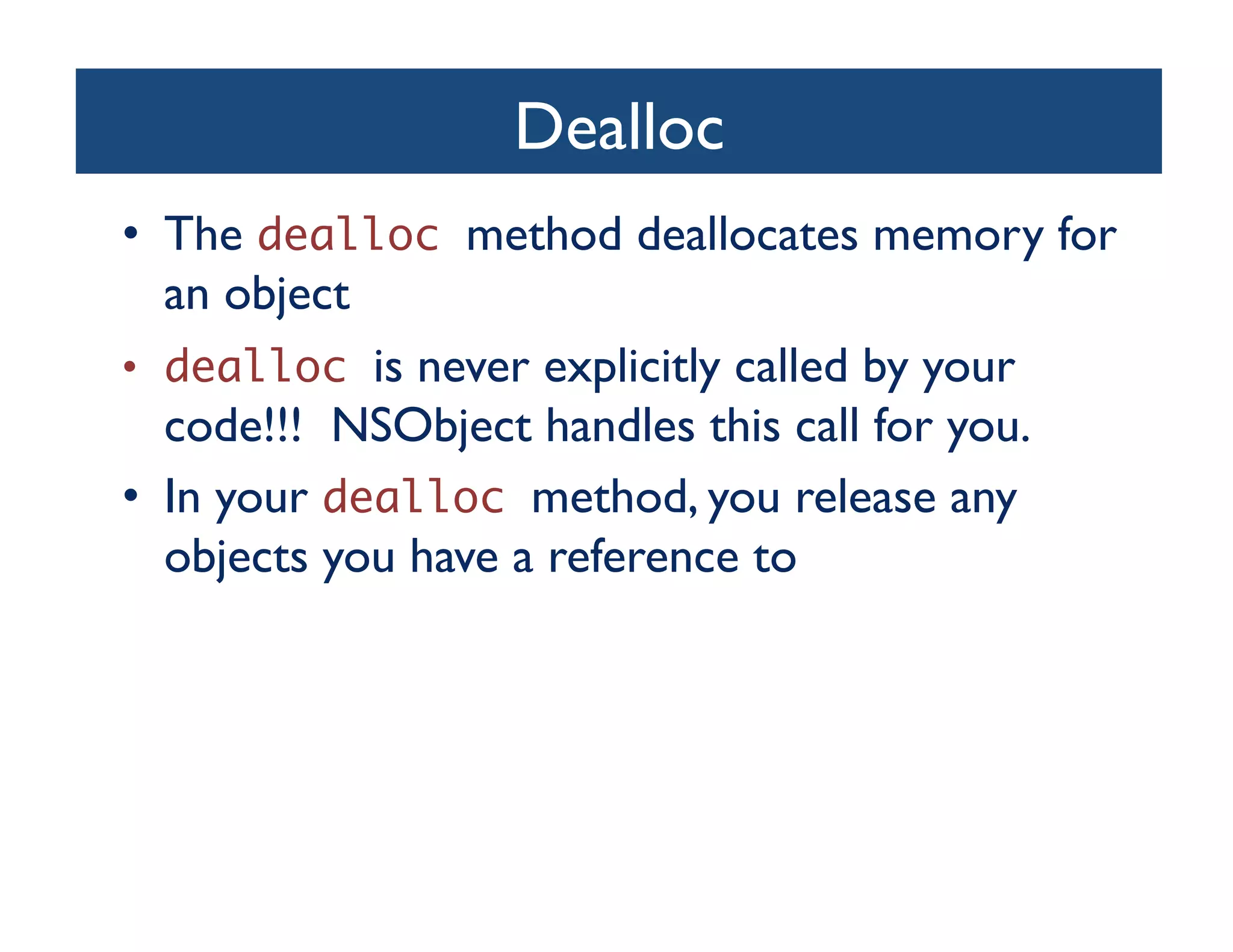 Dealloc

• The dealloc method deallocates memory for an object

• dealloc is never explicitly called by your code!!! NSObject handles this call for you.

• In your dealloc method, you release any objects you have a reference to